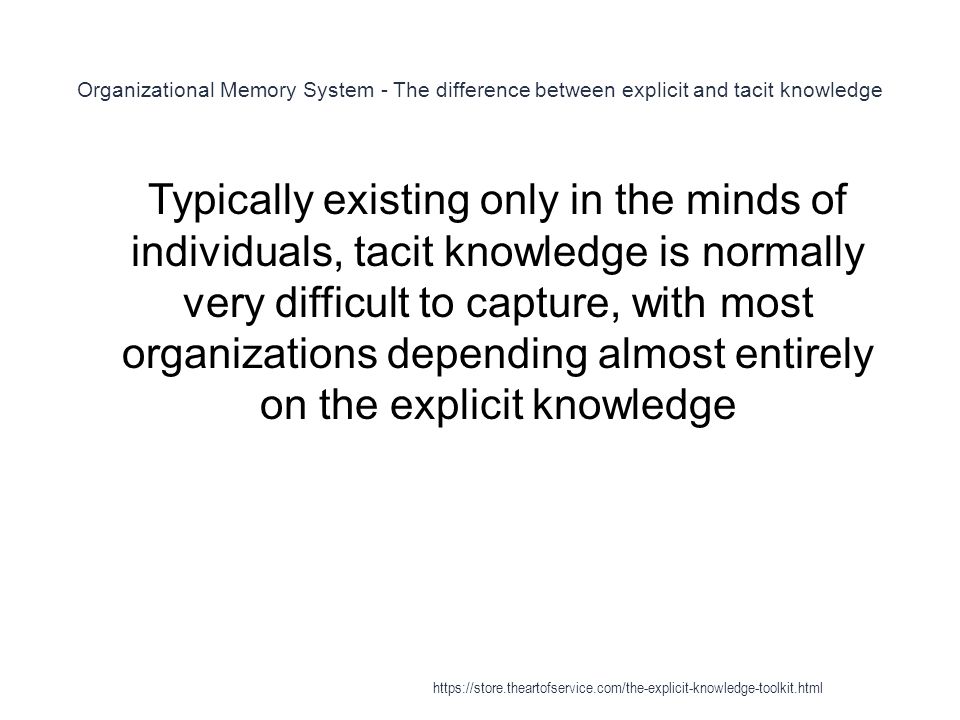 Organizational Memory System - The difference between explicit and tacit knowledge

Typically existing only in the minds of individuals, tacit knowledge is normally very difficult to capture, with most organizations depending almost entirely on the explicit knowledge

https://store.theartofservice.com/the-explicit-knowledge-toolkit.html